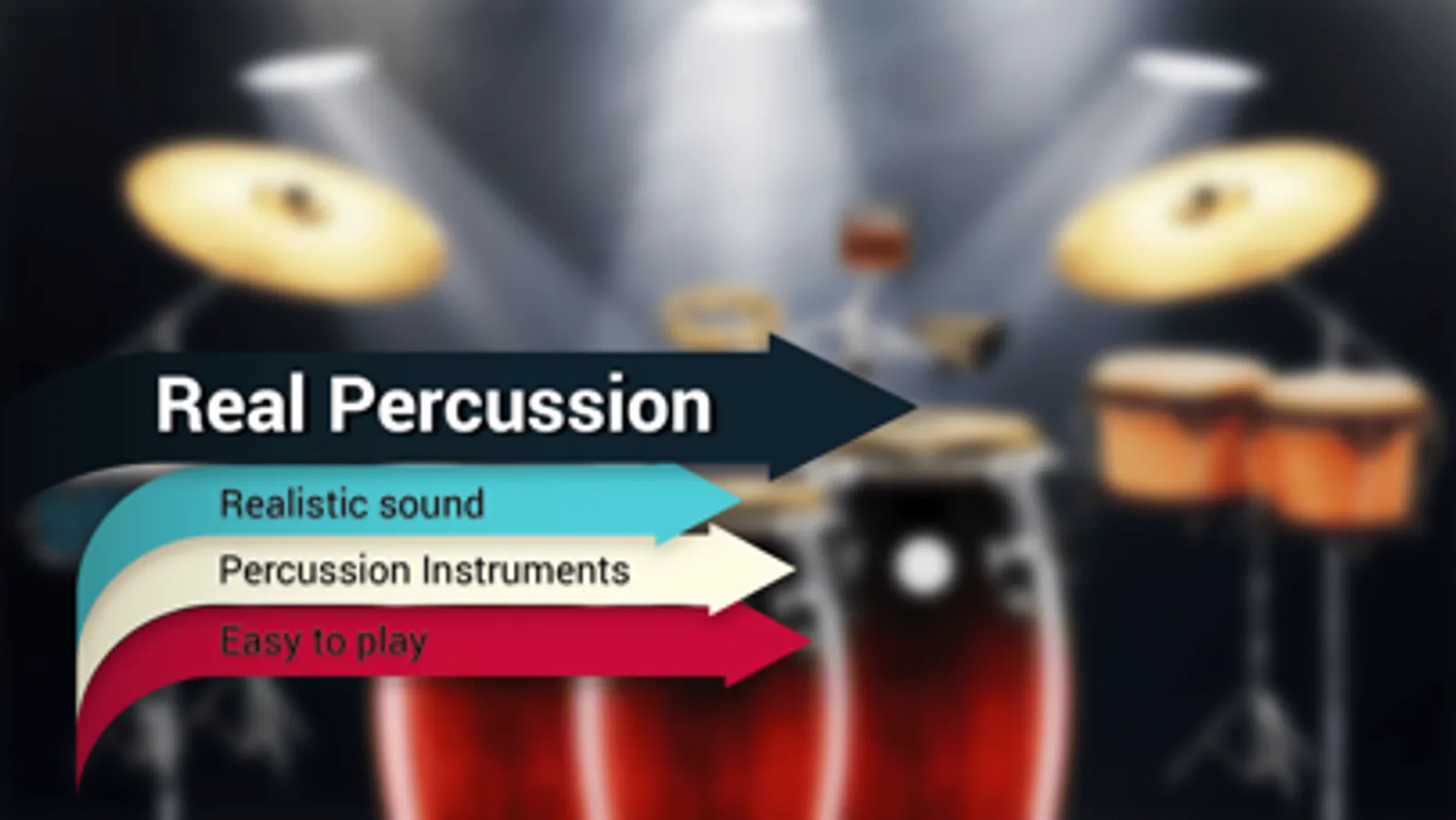 Real Percussion

Realistic sound

Percussion Instruments

Easy to play